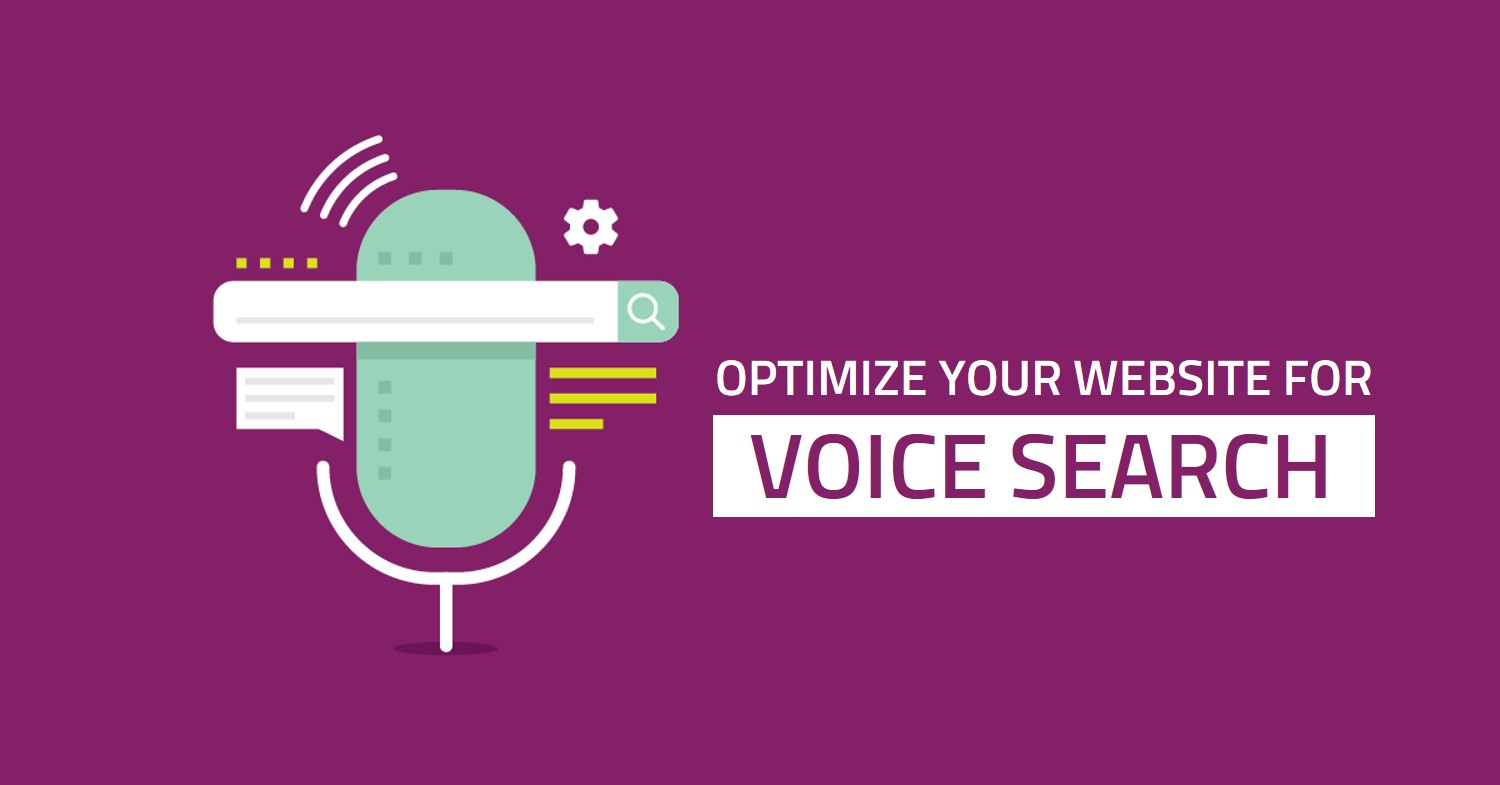 OPTIMIZE YOUR WEBSITE FOR
VOICE SEARCH